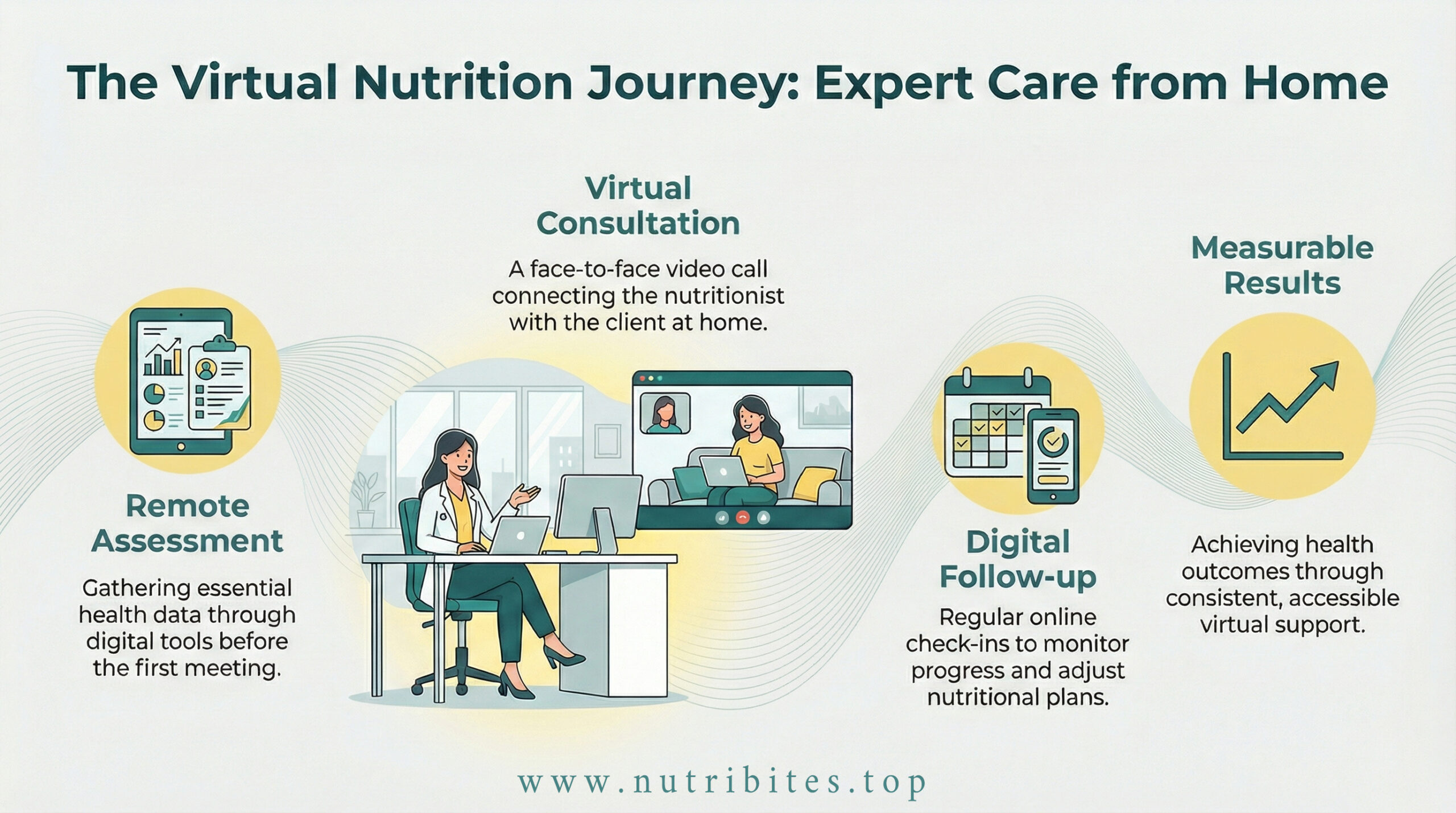 The Virtual Nutrition Journey: Expert Care from Home

Remote Assessment

Gathering essential health data through digital tools before the first meeting.

Virtual Consultation

A face-to-face video call connecting the nutritionist with the client at home.

Digital Follow-up

Regular online check-ins to monitor progress and adjust nutritional plans.

Measurable Results

Achieving health outcomes through consistent, accessible virtual support.

www.nutribites.top